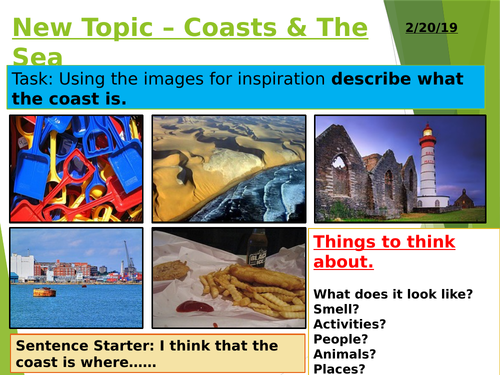 New Topic – Coasts & The Sea

2/20/19

Task: Using the images for inspiration **describe what the coast is.**

Things to think about.

What does it look like?
Smell?
Activities?
People?
Animals?
Places?

Sentence Starter: I think that the coast is where……